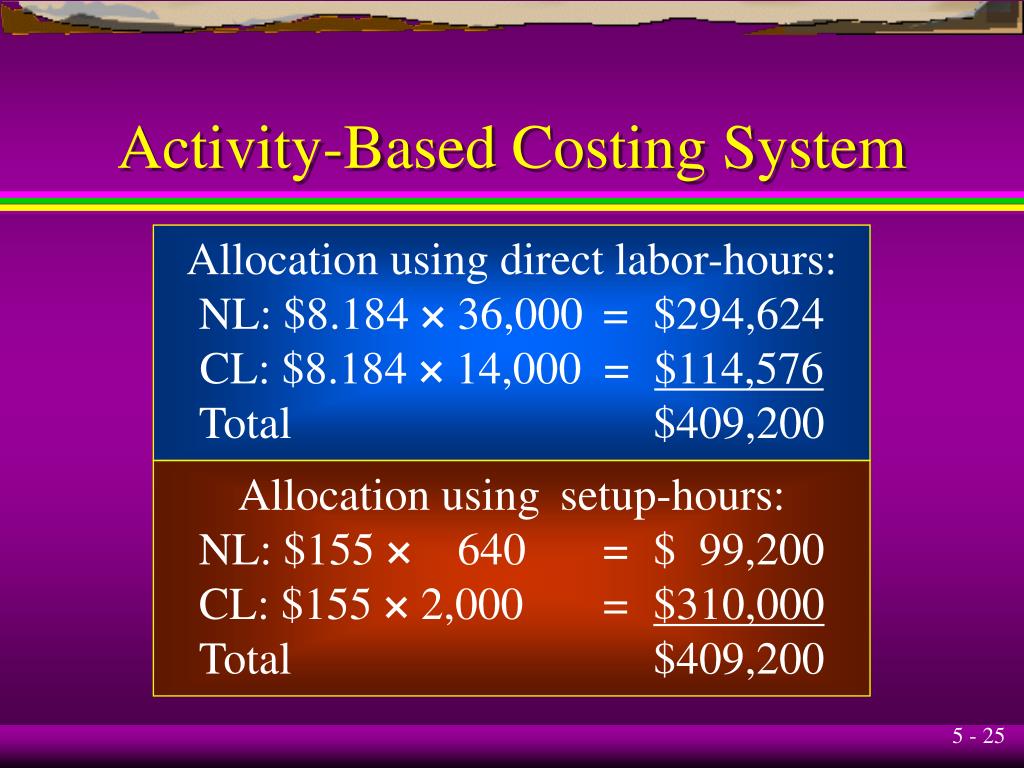 Activity-Based Costing System

Allocation using direct labor-hours:
NL: \$8.184 × 36,000 = \$294,624
CL: \$8.184 × 14,000 = \$114,576
Total \$409,200

Allocation using setup-hours:
NL: \$155 × 640 = \$ 99,200
CL: \$155 × 2,000 = \$310,000
Total \$409,200

5 - 25